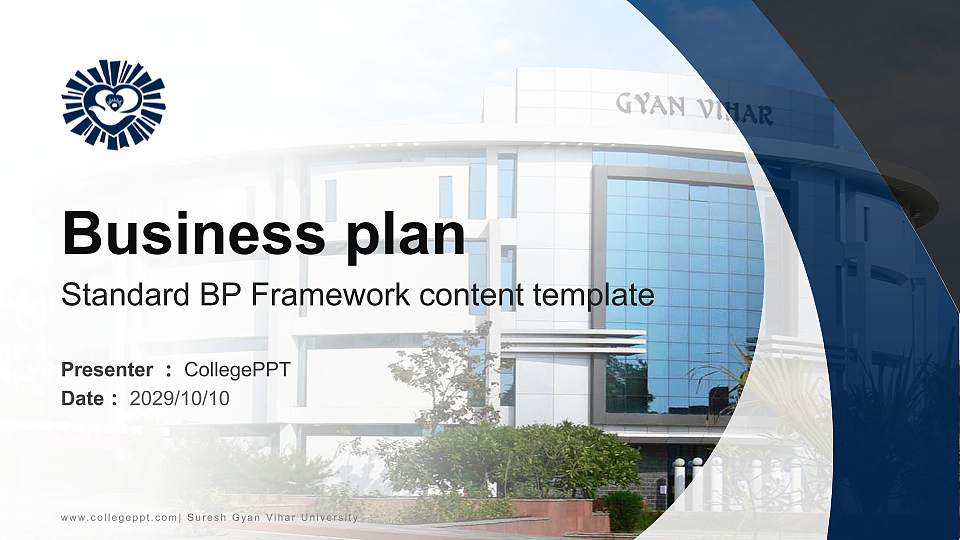 GYAN VIHAR

Business plan

Standard BP Framework content template

Presenter : CollegePPT
Date : 2029/10/10

www.collegeppt.com| Suresh Gyan Vihar University